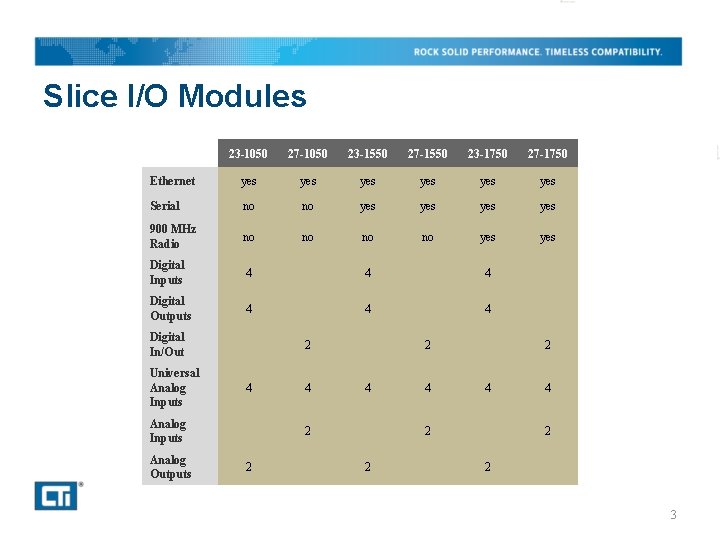 ROCK SOLID PERFORMANCE. TIMELESS COMPATIBILITY.

Slice I/O Modules

| | 23-1050 | 27-1050 | 23-1550 | 27-1550 | 23-1750 | 27-1750 |
|---|---|---|---|---|---|---|
| Ethernet | yes | yes | yes | yes | yes | yes |
| Serial | no | no | yes | yes | yes | yes |
| 900 MHz Radio | no | no | no | no | yes | yes |
| Digital Inputs | 4 | | 4 | | 4 | |
| Digital Outputs | 4 | | 4 | | 4 | |
| Digital In/Out | | 2 | | 2 | | 2 |
| Universal Analog Inputs | 4 | 4 | 4 | 4 | 4 | 4 |
| Analog Inputs | | 2 | | 2 | | 2 |
| Analog Outputs | 2 | | 2 | | 2 | |

CTI®

3